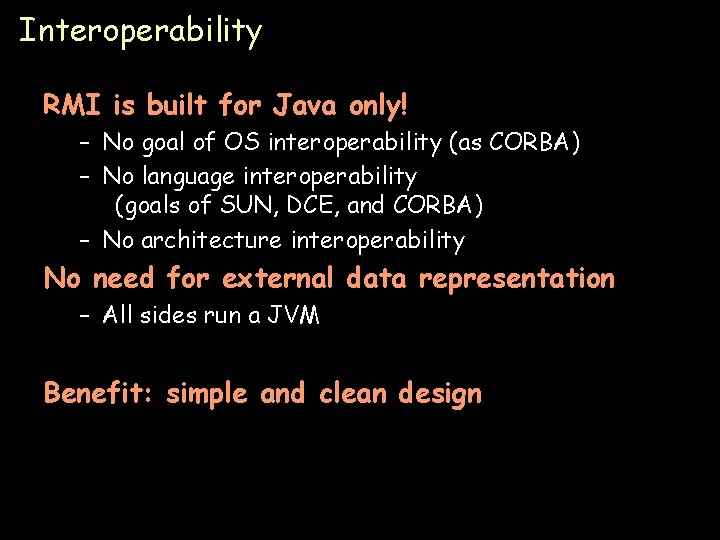 Interoperability

RMI is built for Java only!

– No goal of OS interoperability (as CORBA)

– No language interoperability (goals of SUN, DCE, and CORBA)

– No architecture interoperability

No need for external data representation

– All sides run a JVM

Benefit: simple and clean design